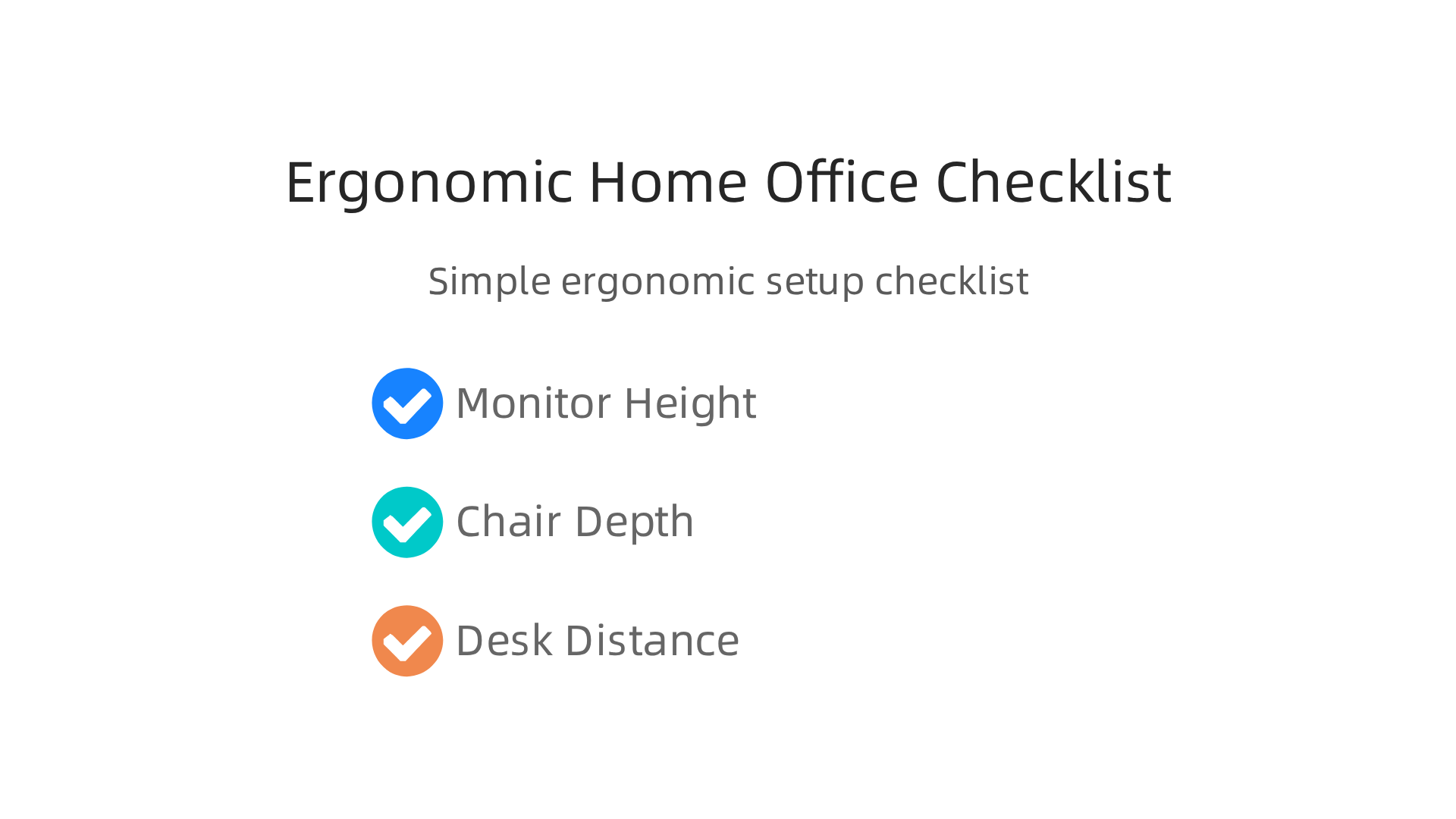 Ergonomic Home Office Checklist

Simple ergonomic setup checklist

Monitor Height

Chair Depth

Desk Distance